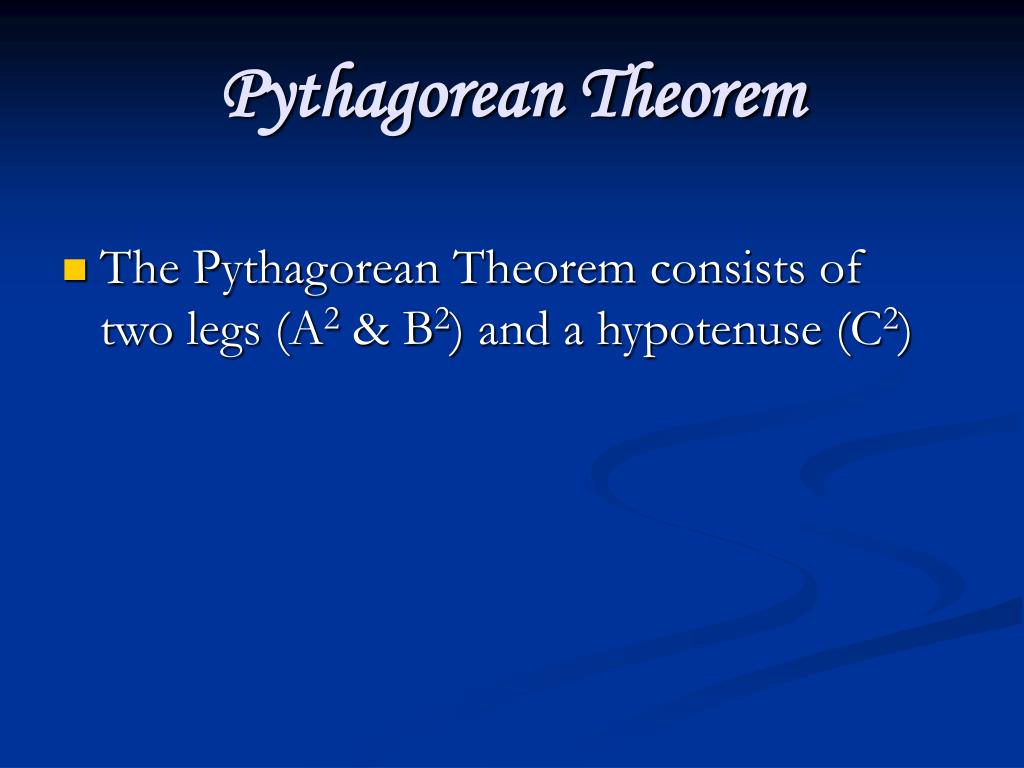 Pythagorean Theorem

The Pythagorean Theorem consists of two legs ($A^2$ & $B^2$) and a hypotenuse ($C^2$)